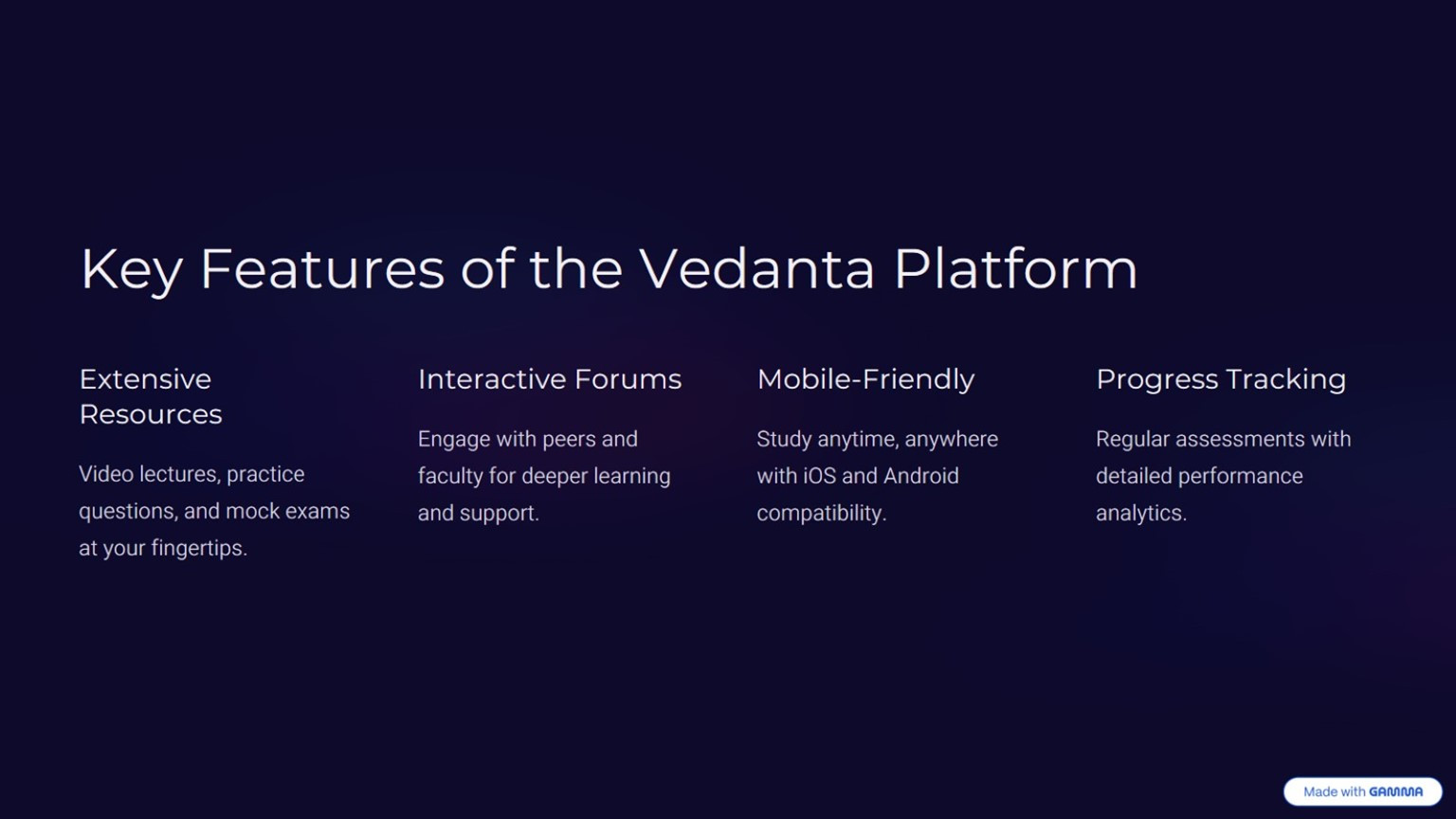 Key Features of the Vedanta Platform

Extensive Resources

Video lectures, practice questions, and mock exams at your fingertips.

Interactive Forums

Engage with peers and faculty for deeper learning and support.

Mobile-Friendly

Study anytime, anywhere with iOS and Android compatibility.

Progress Tracking

Regular assessments with detailed performance analytics.

Made with GAMMA